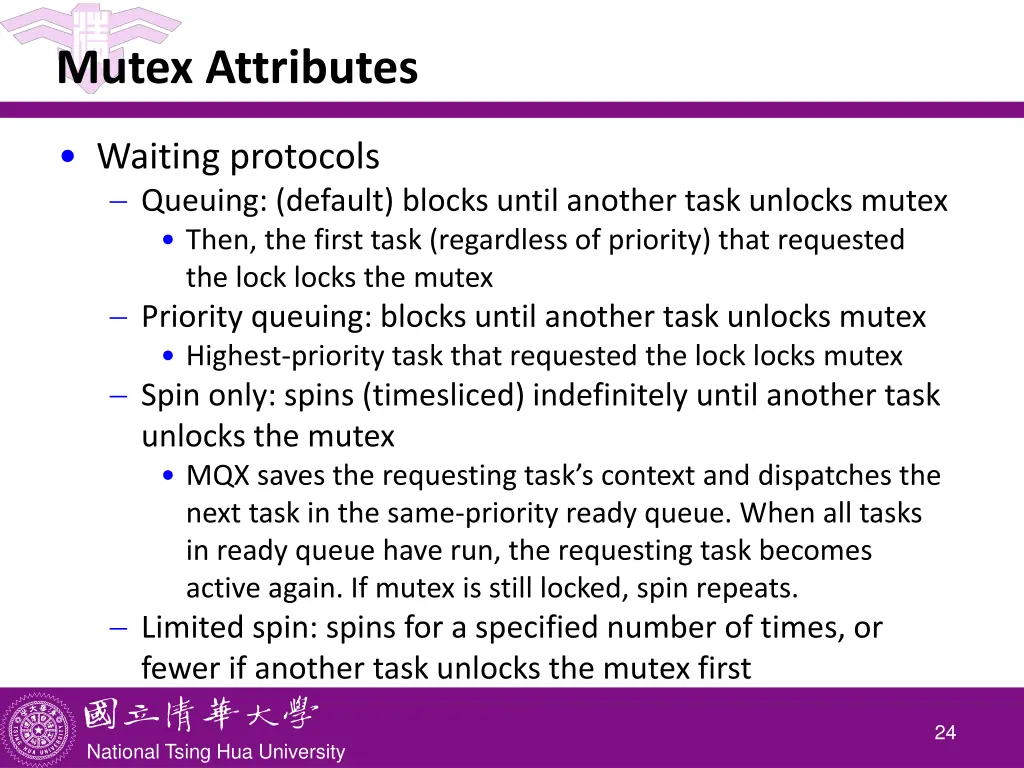 Mutex Attributes

• Waiting protocols
– Queuing: (default) blocks until another task unlocks mutex
• Then, the first task (regardless of priority) that requested the lock locks the mutex
– Priority queuing: blocks until another task unlocks mutex
• Highest-priority task that requested the lock locks mutex
– Spin only: spins (timesliced) indefinitely until another task unlocks the mutex
• MQX saves the requesting task's context and dispatches the next task in the same-priority ready queue. When all tasks in ready queue have run, the requesting task becomes active again. If mutex is still locked, spin repeats.
– Limited spin: spins for a specified number of times, or fewer if another task unlocks the mutex first

國立清華大學
National Tsing Hua University

24